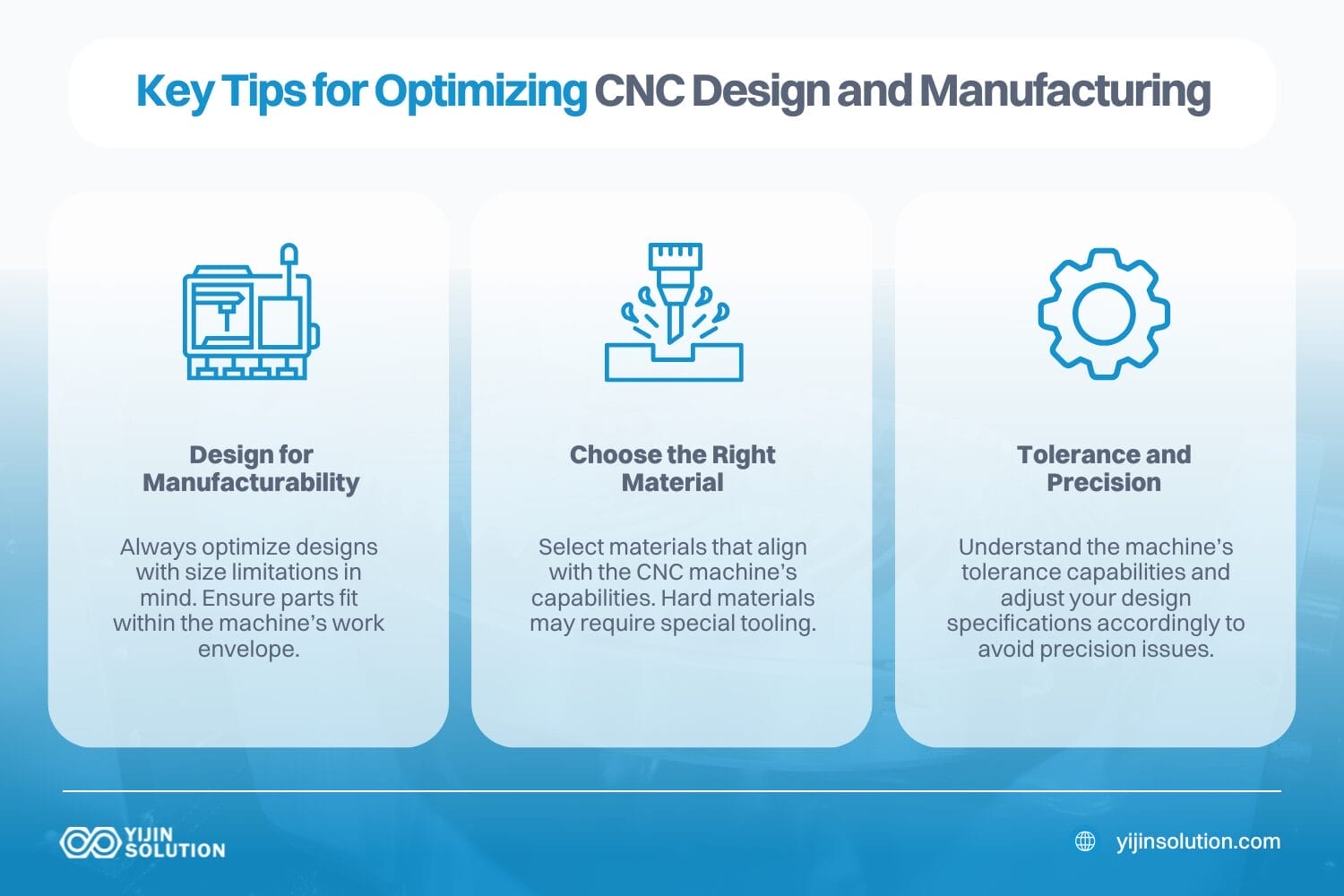 Key Tips for Optimizing CNC Design and Manufacturing

Design for Manufacturability

Always optimize designs with size limitations in mind. Ensure parts fit within the machine's work envelope.

Choose the Right Material

Select materials that align with the CNC machine's capabilities. Hard materials may require special tooling.

Tolerance and Precision

Understand the machine's tolerance capabilities and adjust your design specifications accordingly to avoid precision issues.

YIJIN SOLUTION

yijinsolution.com